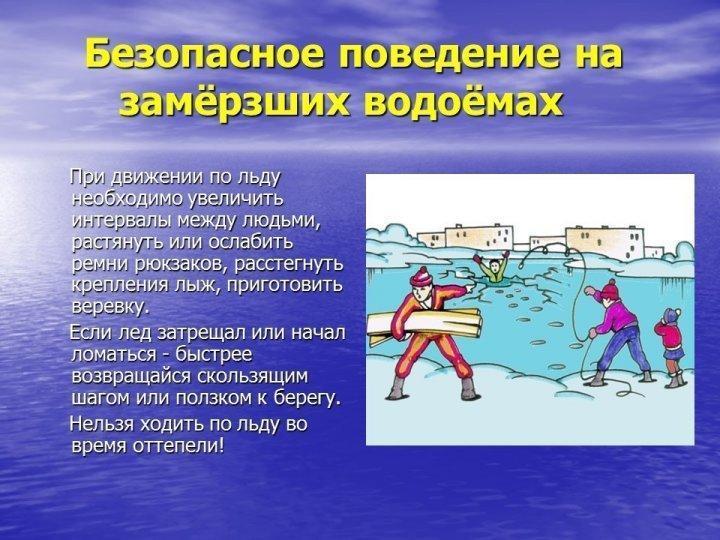 Безопасное поведение на замёрзших водоёмах

При движении по льду необходимо увеличить интервалы между людьми, растянуть или ослабить ремни рюкзаков, расстегнуть крепления лыж, приготовить веревку.

Если лед затрещал или начал ломаться - быстрее возвращайся скользящим шагом или ползком к берегу.

Нельзя ходить по льду во время оттепели!